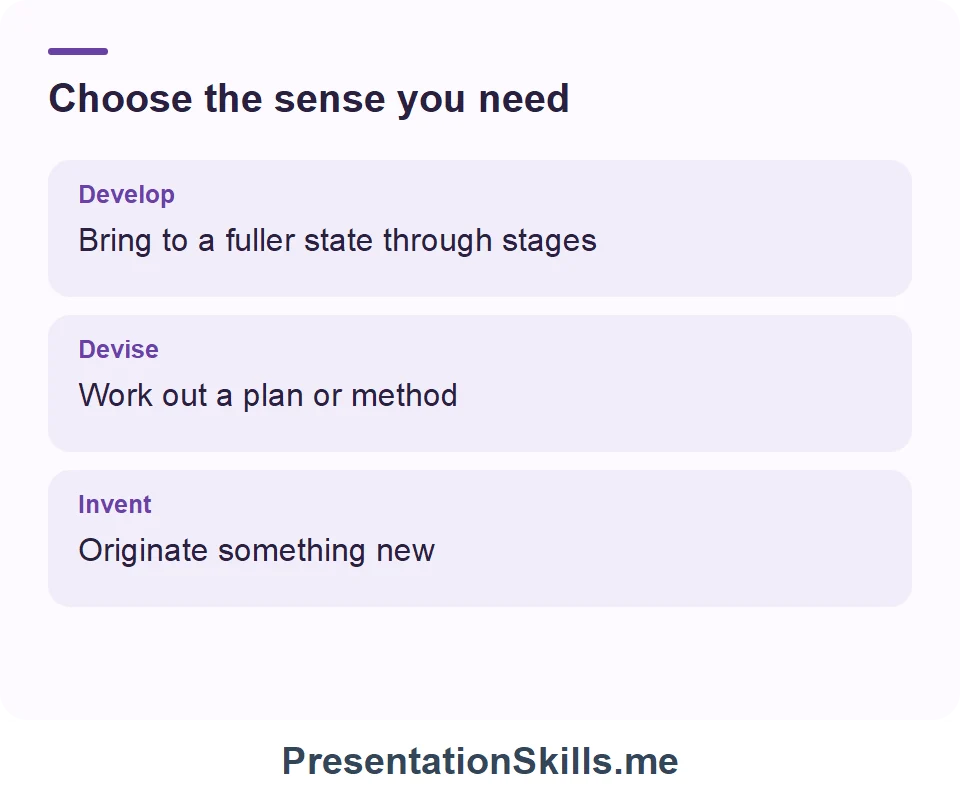 Choose the sense you need

Develop
Bring to a fuller state through stages

Devise
Work out a plan or method

Invent
Originate something new

PresentationSkills.me